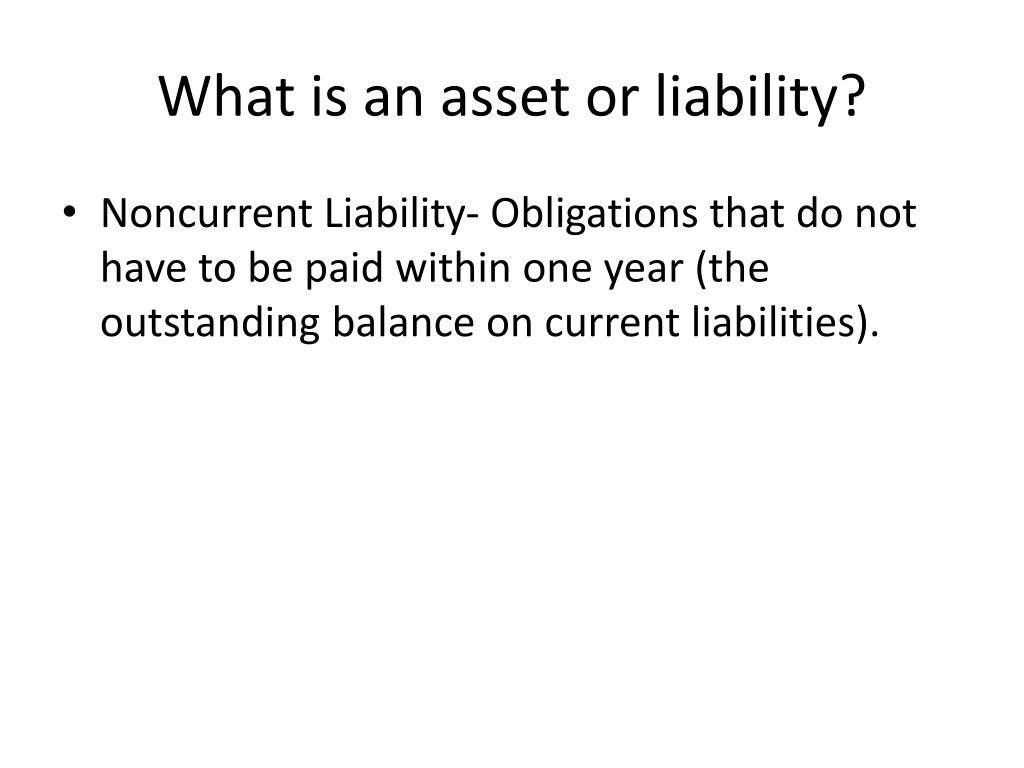 What is an asset or liability?

• Noncurrent Liability- Obligations that do not have to be paid within one year (the outstanding balance on current liabilities).